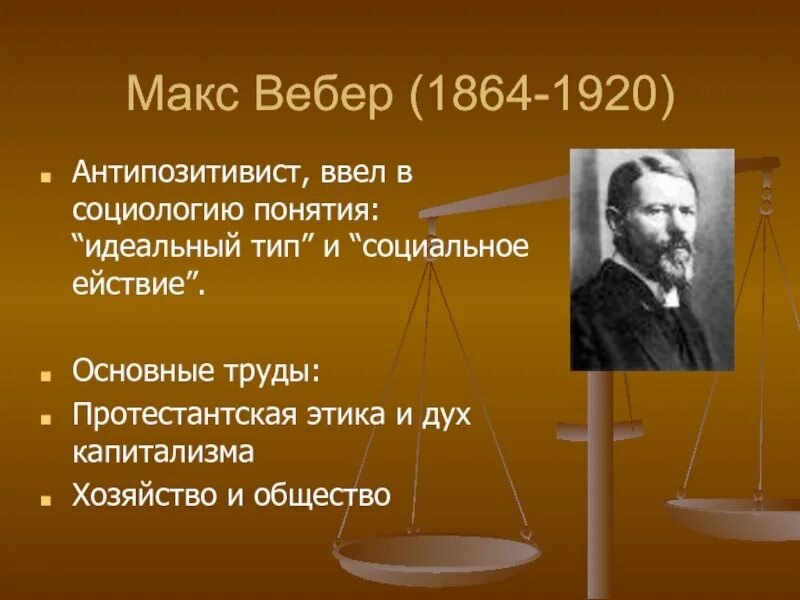 Макс Вебер (1864-1920)

Антипозитивист, ввел в социологию понятия: “идеальный тип” и “социальное ействие”.

Основные труды:

Протестантская этика и дух капитализма

Хозяйство и общество